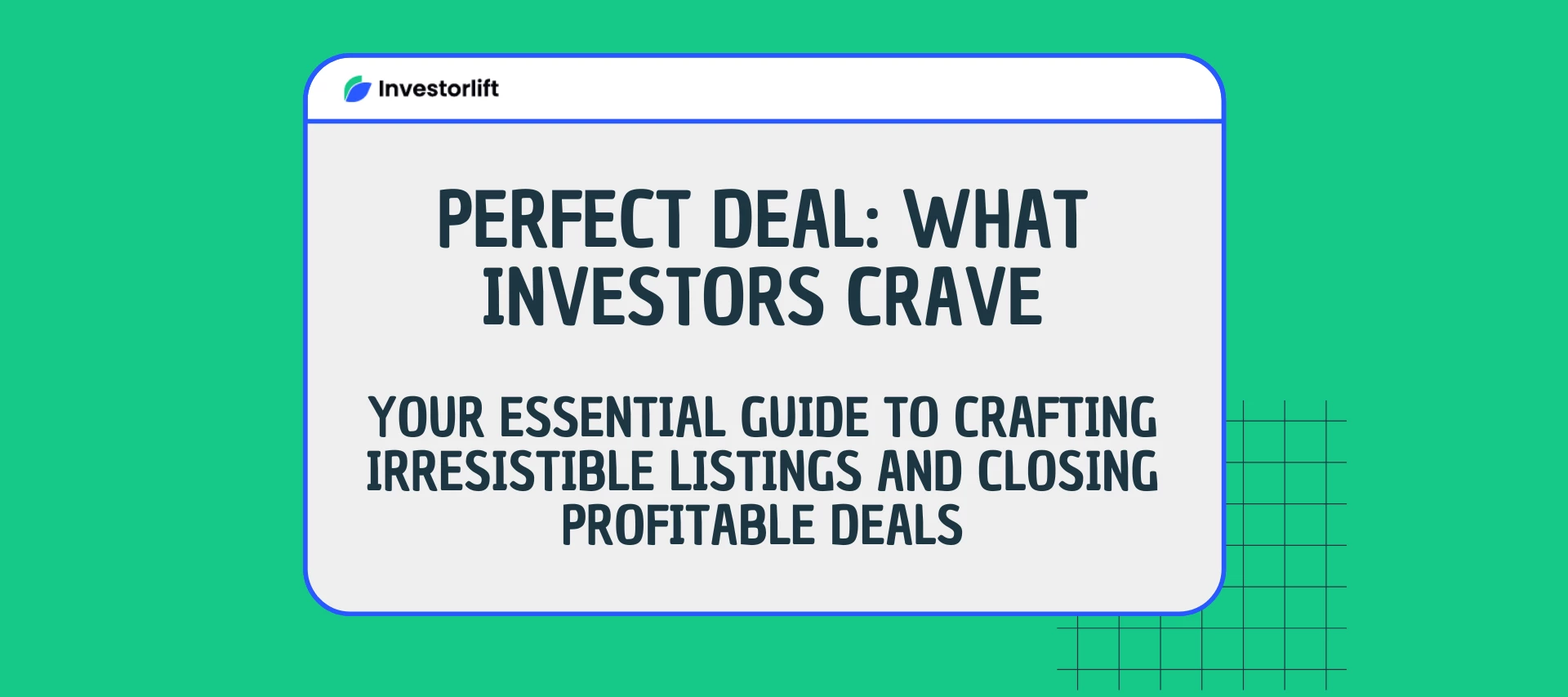 Investorlift

PERFECT DEAL: WHAT INVESTORS CRAVE

YOUR ESSENTIAL GUIDE TO CRAFTING IRRESISTIBLE LISTINGS AND CLOSING PROFITABLE DEALS